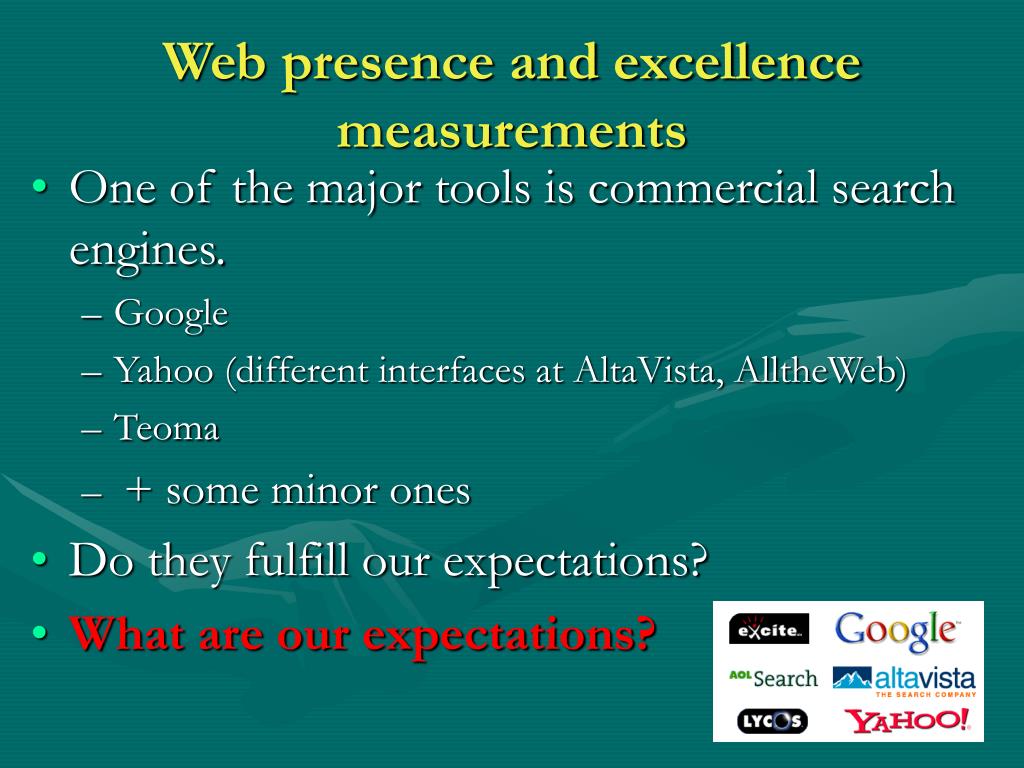 Web presence and excellence measurements

• One of the major tools is commercial search engines.
– Google
– Yahoo (different interfaces at AltaVista, AlltheWeb)
– Teoma
– + some minor ones
• Do they fulfill our expectations?
• What are our expectations?

excite Google
AOL Search altavista THE SEARCH COMPANY
LYCOS YAHOO!